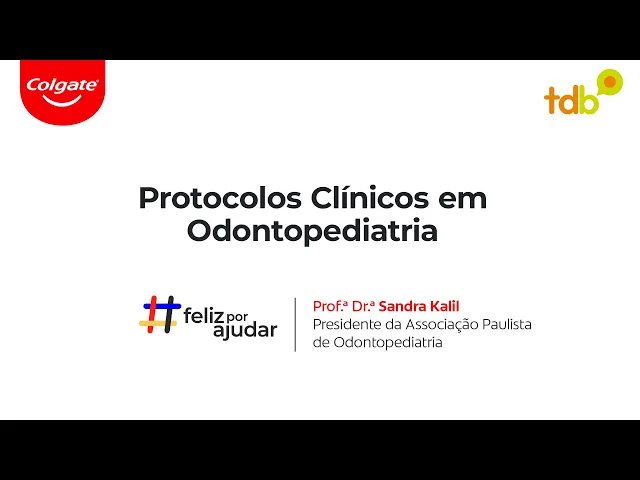 Colgate

tdb

Protocolos Clínicos em Odontopediatria

# feliz por ajudar

Prof.ª Dr.ª Sandra Kalil
Presidente da Associação Paulista de Odontopediatria